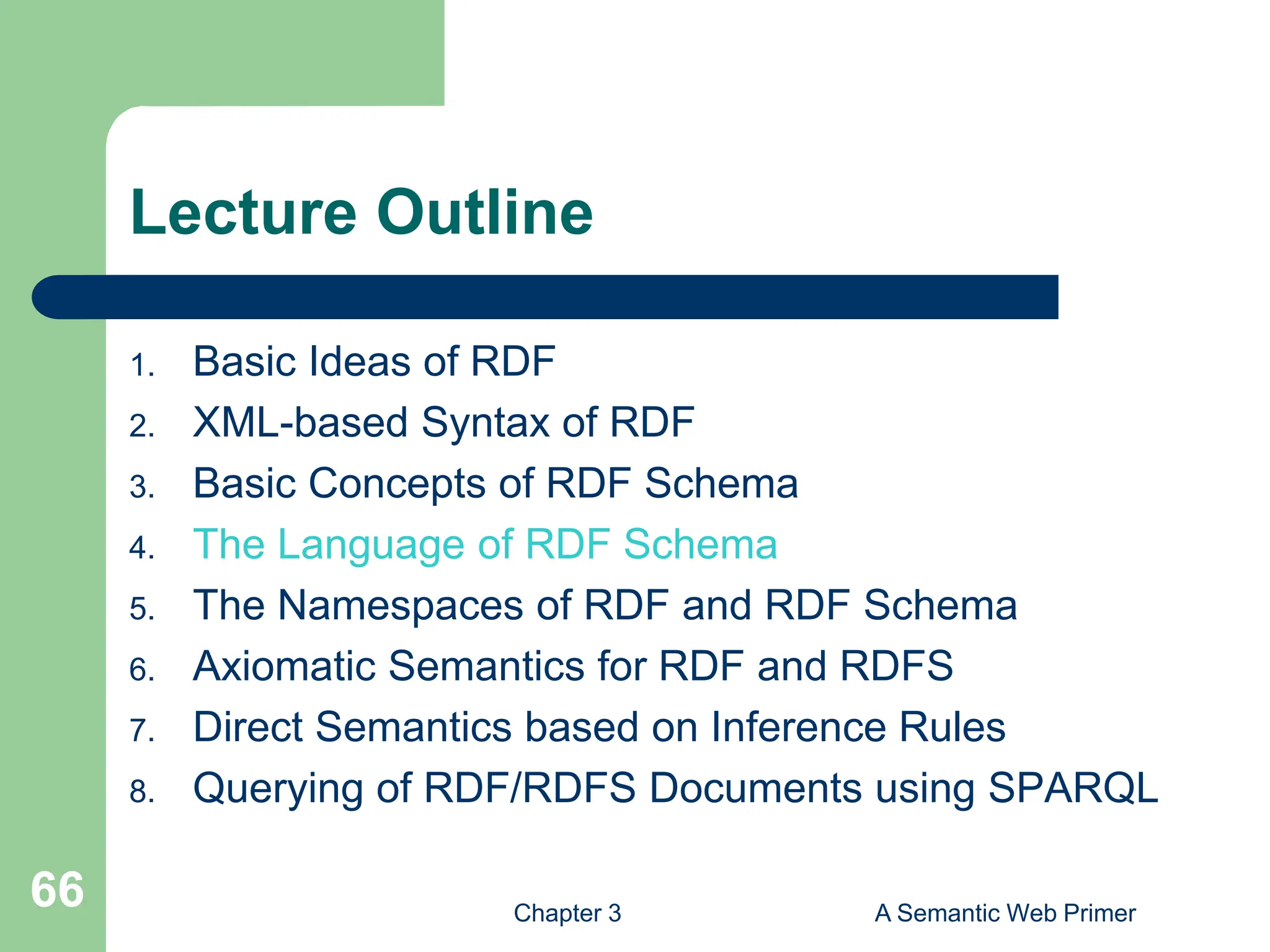 Lecture Outline

1. Basic Ideas of RDF
2. XML-based Syntax of RDF
3. Basic Concepts of RDF Schema
4. The Language of RDF Schema
5. The Namespaces of RDF and RDF Schema
6. Axiomatic Semantics for RDF and RDFS
7. Direct Semantics based on Inference Rules
8. Querying of RDF/RDFS Documents using SPARQL

66

Chapter 3

A Semantic Web Primer